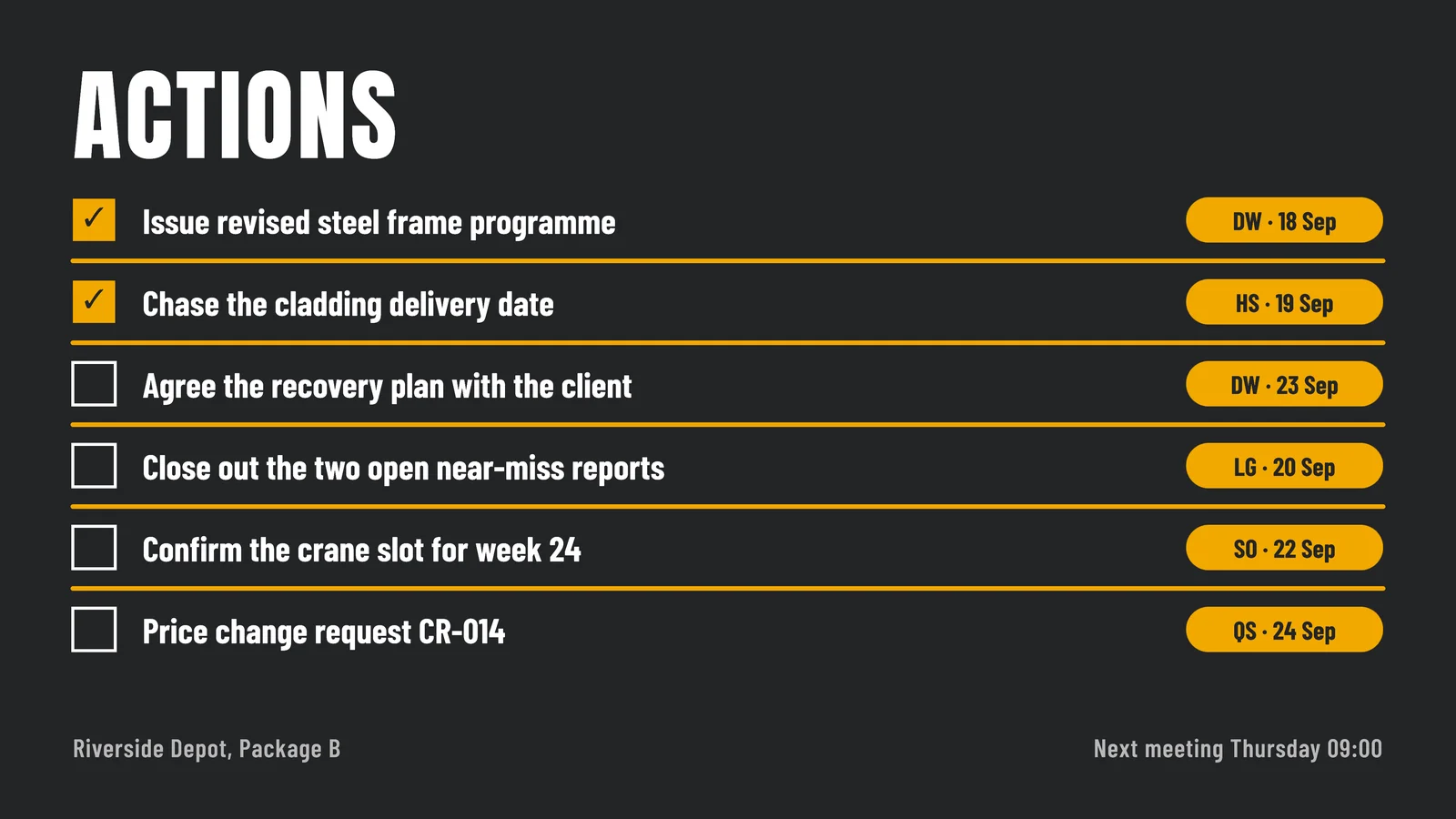 ACTIONS

✓ Issue revised steel frame programme DW · 18 Sep

✓ Chase the cladding delivery date HS · 19 Sep

Agree the recovery plan with the client DW · 23 Sep

Close out the two open near-miss reports LG · 20 Sep

Confirm the crane slot for week 24 SO · 22 Sep

Price change request CR-014 QS · 24 Sep

Riverside Depot, Package B

Next meeting Thursday 09:00